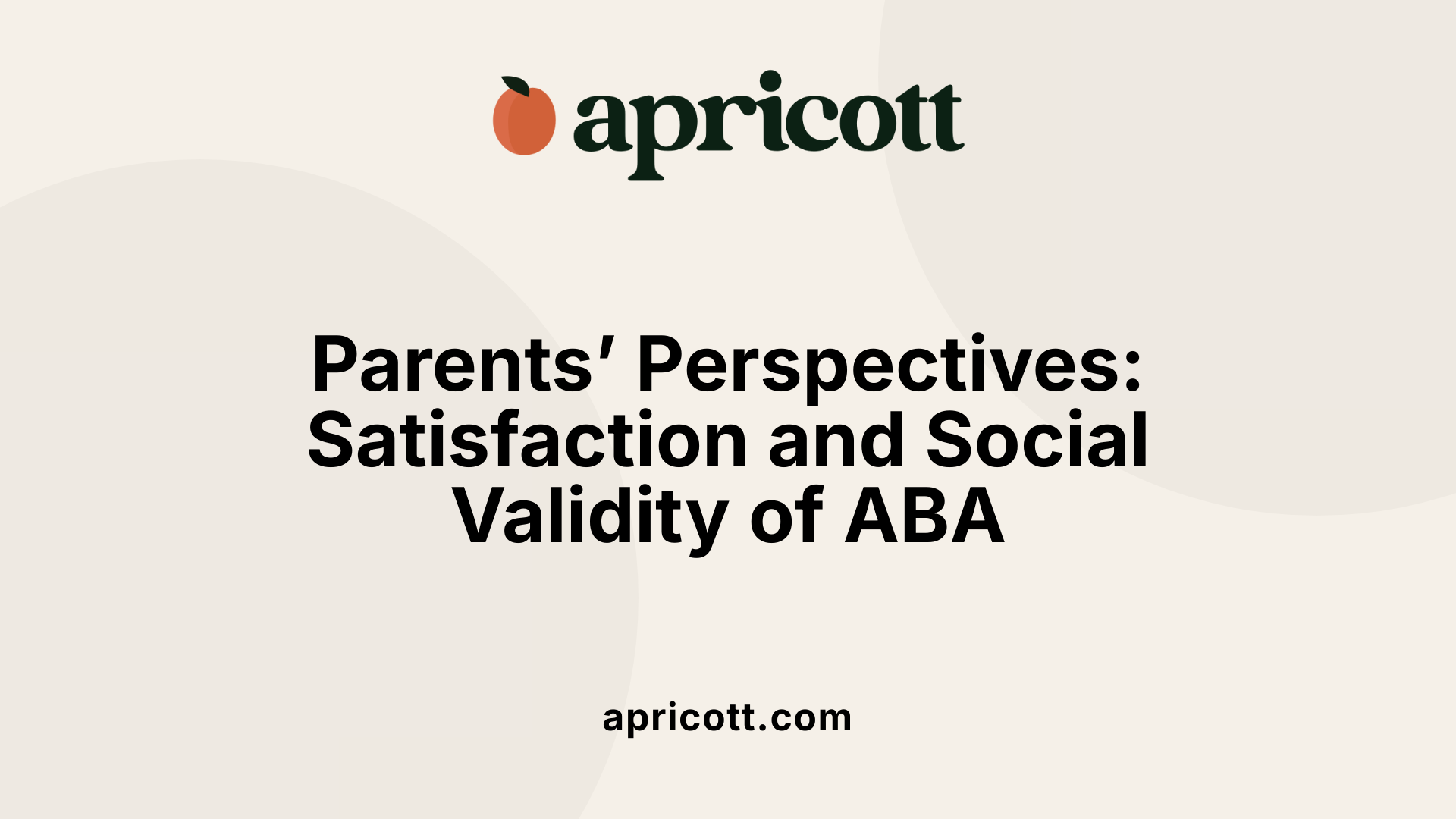 apricott

Parents' Perspectives: Satisfaction and Social Validity of ABA

apricott.com